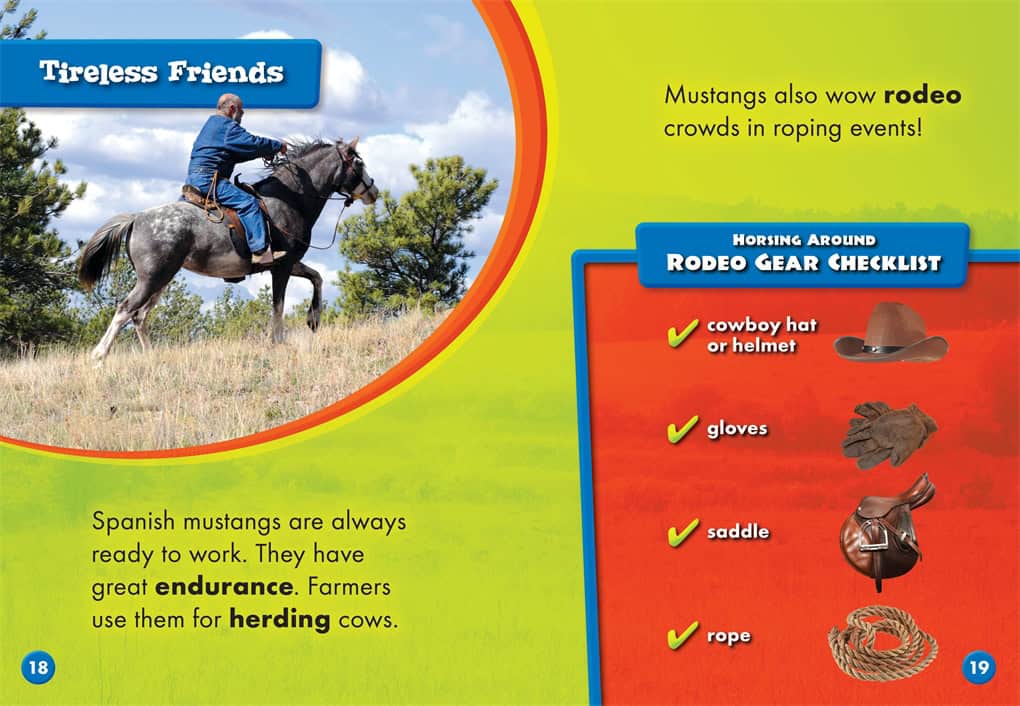 Tireless Friends

Spanish mustangs are always ready to work. They have great endurance. Farmers use them for herding cows.

18

Mustangs also wow rodeo crowds in roping events!

Horsing Around
Rodeo Gear Checklist

✓ cowboy hat or helmet

✓ gloves

✓ saddle

✓ rope

19